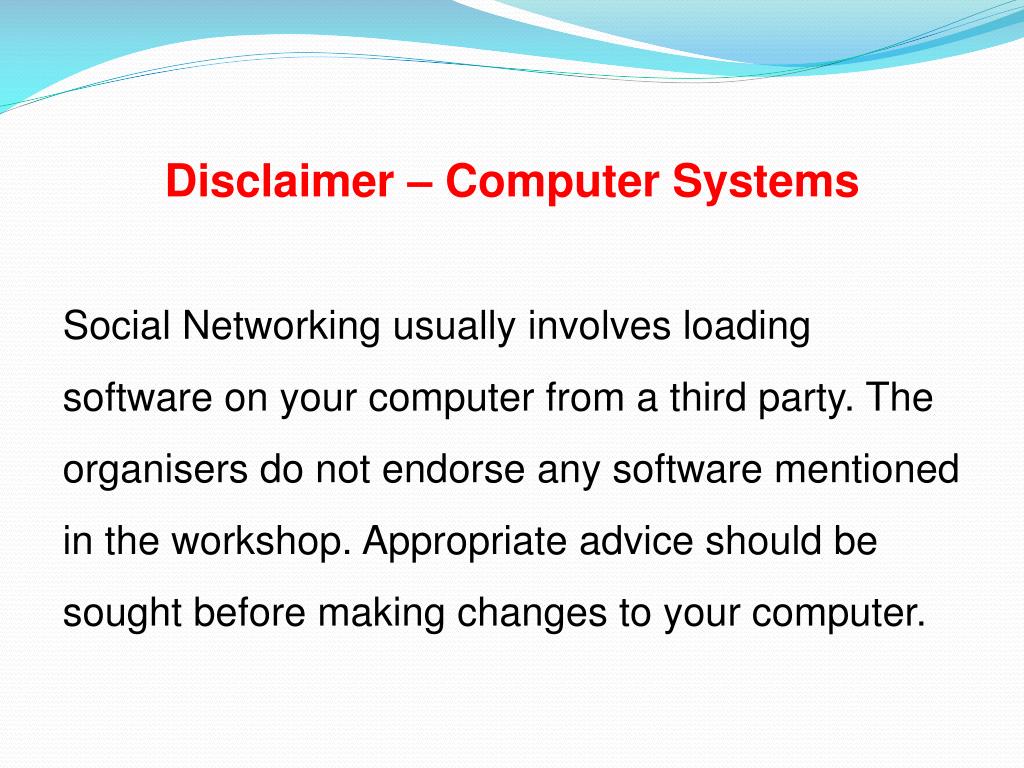 Disclaimer – Computer Systems

Social Networking usually involves loading software on your computer from a third party. The organisers do not endorse any software mentioned in the workshop. Appropriate advice should be sought before making changes to your computer.